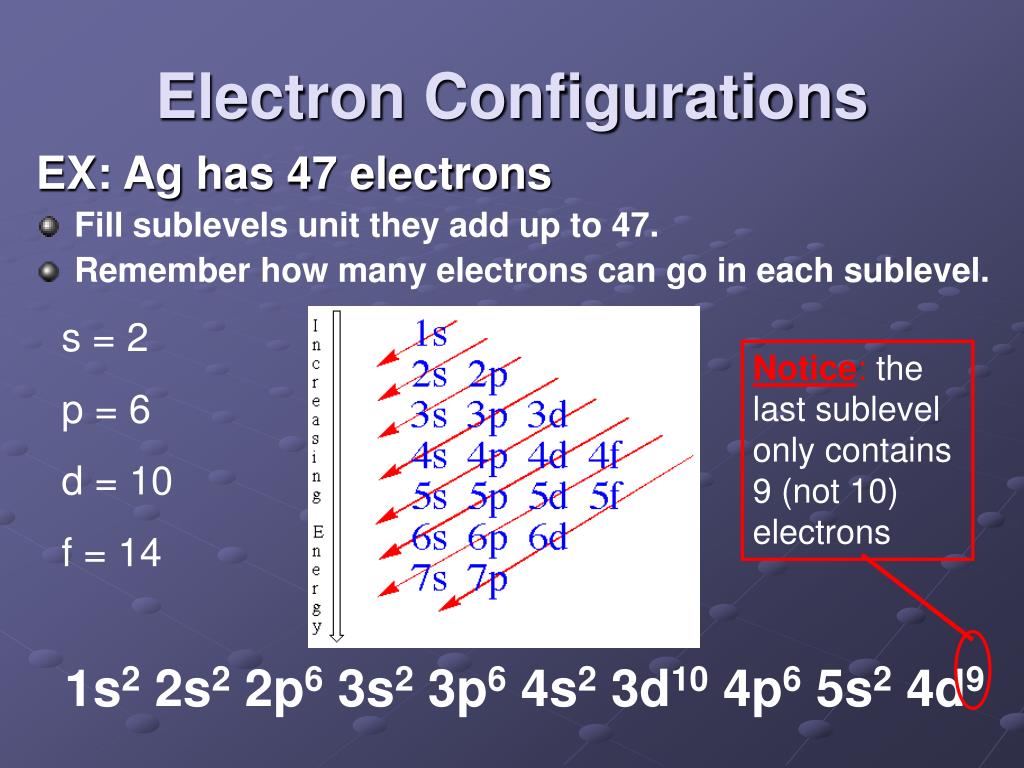 Electron Configurations

EX: Ag has 47 electrons

Fill sublevels unit they add up to 47.

Remember how many electrons can go in each sublevel.

s = 2

p = 6

d = 10

f = 14

Increasing Energy

1s
2s 2p
3s 3p 3d
4s 4p 4d 4f
5s 5p 5d 5f
6s 6p 6d
7s 7p

Notice: the last sublevel only contains 9 (not 10) electrons

$1s^2$ $2s^2$ $2p^6$ $3s^2$ $3p^6$ $4s^2$ $3d^{10}$ $4p^6$ $5s^2$ $4d^9$